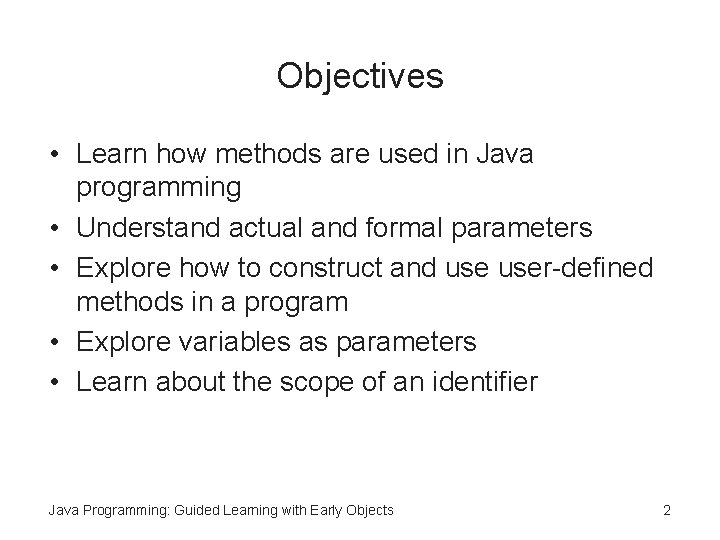 Objectives

• Learn how methods are used in Java programming
• Understand actual and formal parameters
• Explore how to construct and use user-defined methods in a program
• Explore variables as parameters
• Learn about the scope of an identifier

Java Programming: Guided Learning with Early Objects

2